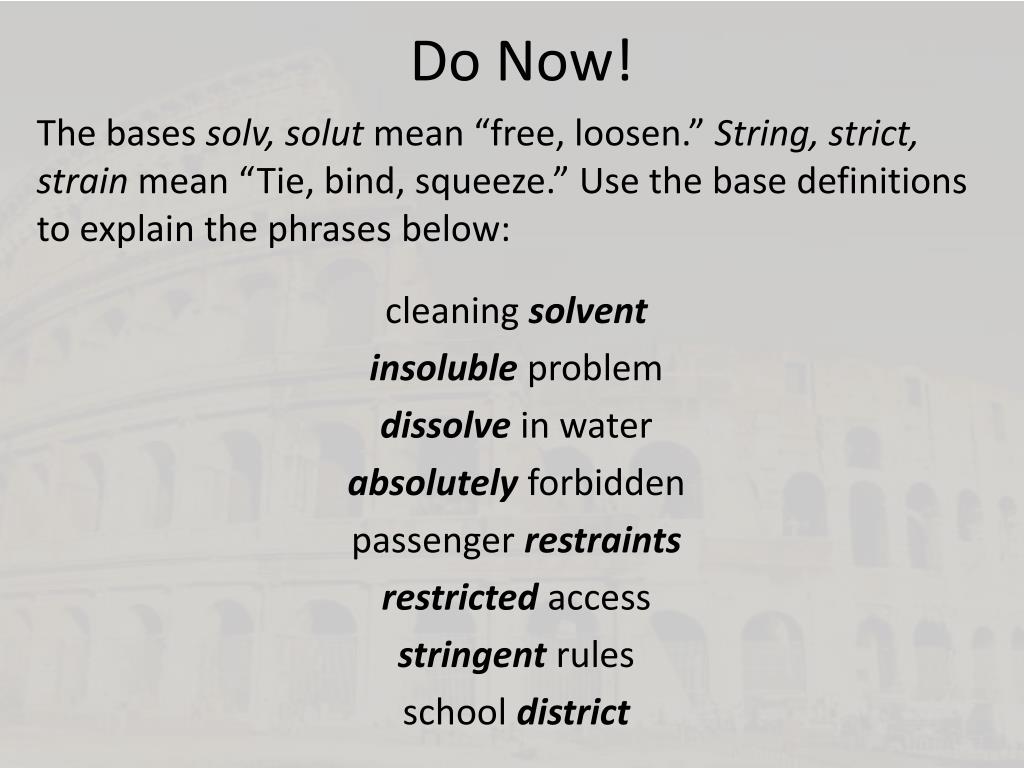 Do Now!

The bases solv, solut mean “free, loosen.” String, strict, strain mean “Tie, bind, squeeze.” Use the base definitions to explain the phrases below:

cleaning solvent
insoluble problem
dissolve in water
absolutely forbidden
passenger restraints
restricted access
stringent rules
school district